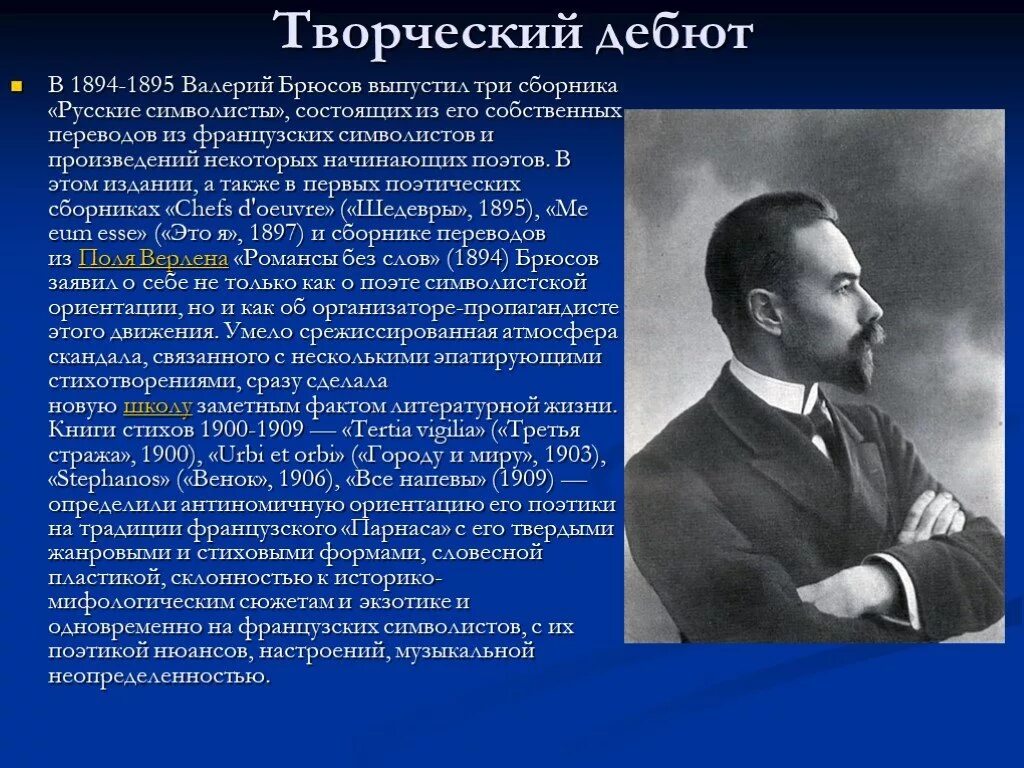 Творческий дебют

В 1894-1895 Валерий Брюсов выпустил три сборника «Русские символисты», состоящих из его собственных переводов из французских символистов и произведений некоторых начинающих поэтов. В этом издании, а также в первых поэтических сборниках «Chefs d'oeuvre» («Шедевры», 1895), «Me eum esse» («Это я», 1897) и сборнике переводов из Поля Верлена «Романсы без слов» (1894) Брюсов заявил о себе не только как о поэте символистской ориентации, но и как об организаторе-пропагандисте этого движения. Умело срежиссированная атмосфера скандала, связанного с несколькими эпатирующими стихотворениями, сразу сделала новую школу заметным фактом литературной жизни. Книги стихов 1900-1909 — «Tertia vigilia» («Третья стража», 1900), «Urbi et orbi» («Городу и миру», 1903), «Stephanos» («Венок», 1906), «Все напевы» (1909) — определили антиномичную ориентацию его поэтики на традиции французского «Парнаса» с его твердыми жанровыми и стиховыми формами, словесной пластикой, склонностью к историко-мифологическим сюжетам и экзотике и одновременно на французских символистов, с их поэтикой нюансов, настроений, музыкальной неопределенностью.